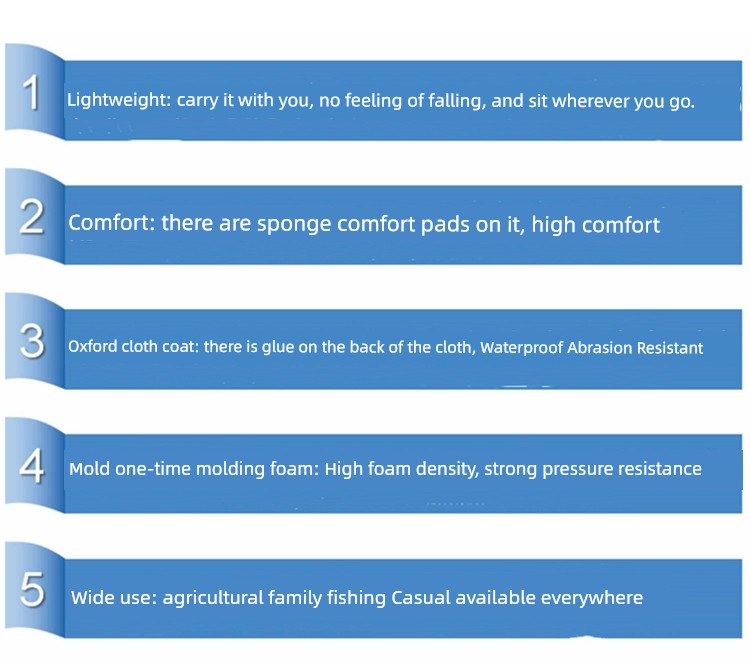 1 Lightweight: carry it with you, no feeling of falling, and sit wherever you go.

2 Comfort: there are sponge comfort pads on it, high comfort

3 Oxford cloth coat: there is glue on the back of the cloth, Waterproof Abrasion Resistant

4 Mold one-time molding foam: High foam density, strong pressure resistance

5 Wide use: agricultural family fishing Casual available everywhere